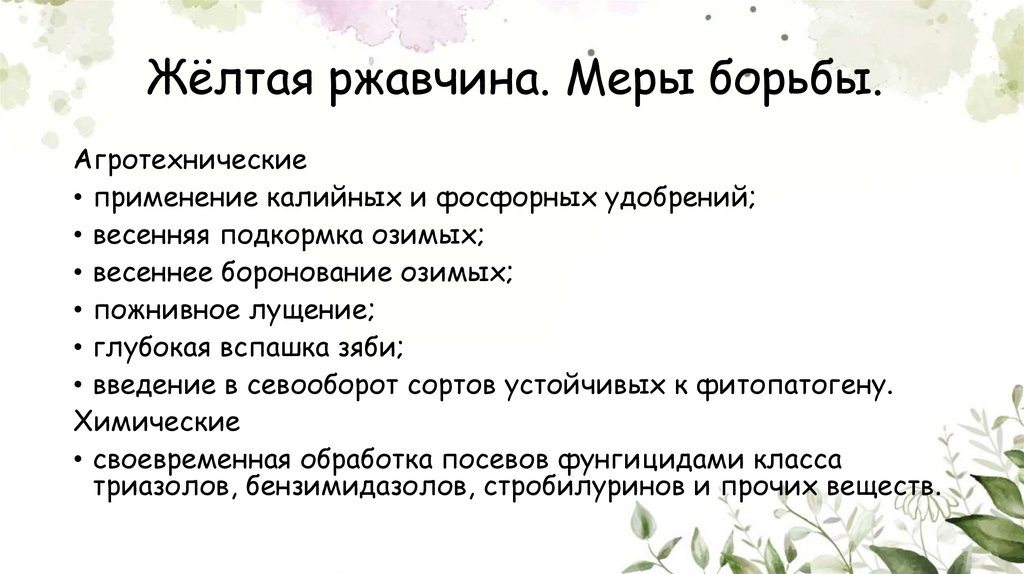 Жёлтая ржавчина. Меры борьбы.

Агротехнические
• применение калийных и фосфорных удобрений;
• весенняя подкормка озимых;
• весеннее боронование озимых;
• пожнивное лущение;
• глубокая вспашка зяби;
• введение в севооборот сортов устойчивых к фитопатогену.
Химические
• своевременная обработка посевов фунгицидами класса триазолов, бензимидазолов, стробилуринов и прочих веществ.